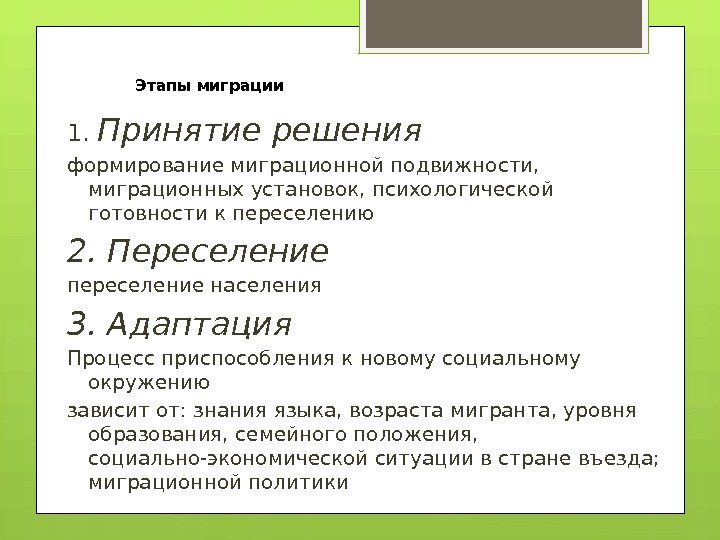 Этапы миграции

1. Принятие решения

формирование миграционной подвижности, миграционных установок, психологической готовности к переселению

2. Переселение

переселение населения

3. Адаптация

Процесс приспособления к новому социальному окружению

зависит от: знания языка, возраста мигранта, уровня образования, семейного положения, социально-экономической ситуации в стране въезда; миграционной политики